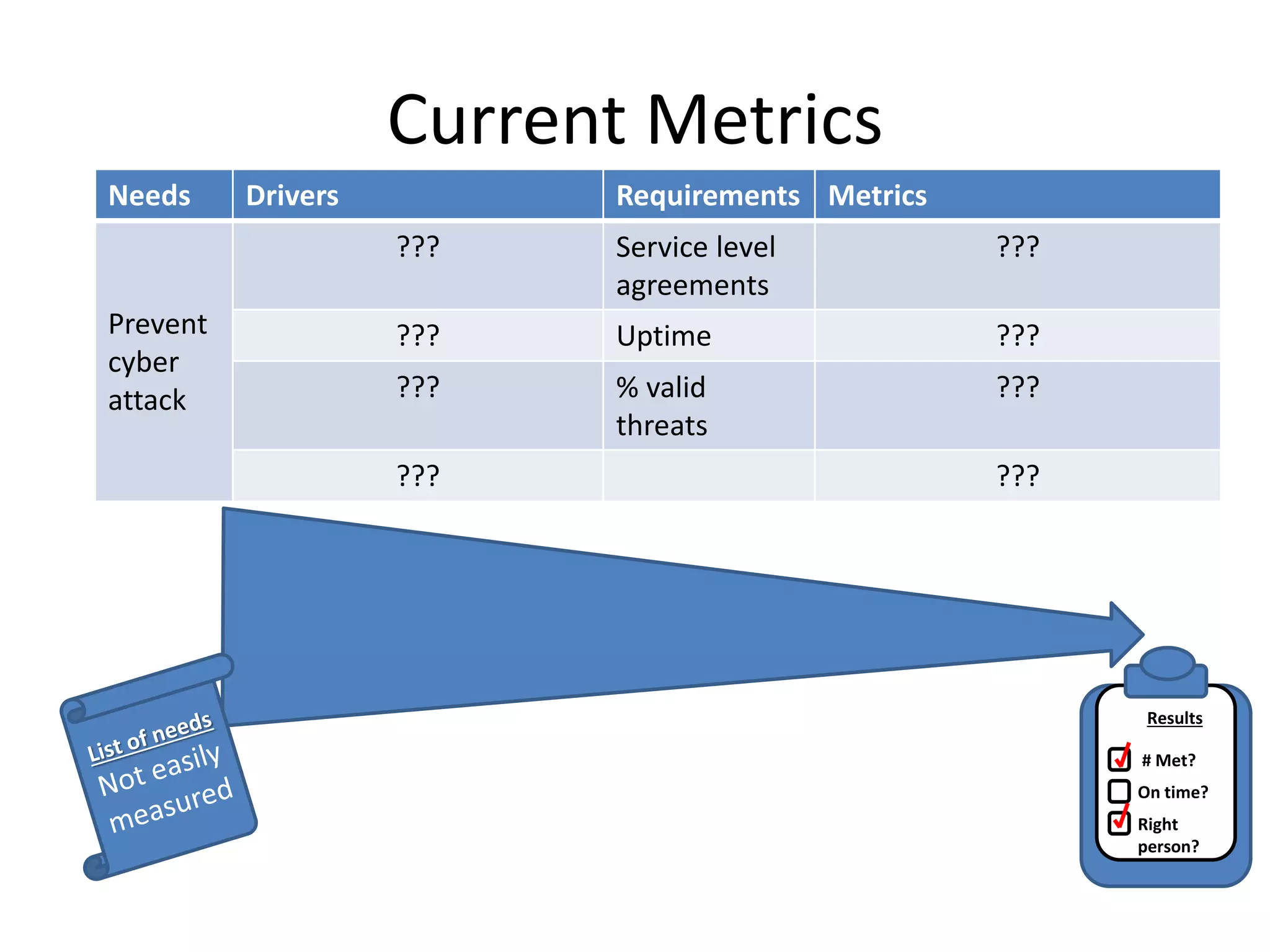 Current Metrics

| Needs | Drivers | Requirements | Metrics |
|---|---|---|---|
| Prevent cyber attack | ??? | Service level agreements | ??? |
| | ??? | Uptime | ??? |
| | ??? | % valid threats | ??? |
| | ??? | | ??? |

List of needs
Not easily measured

Results
# Met?
On time?
Right person?